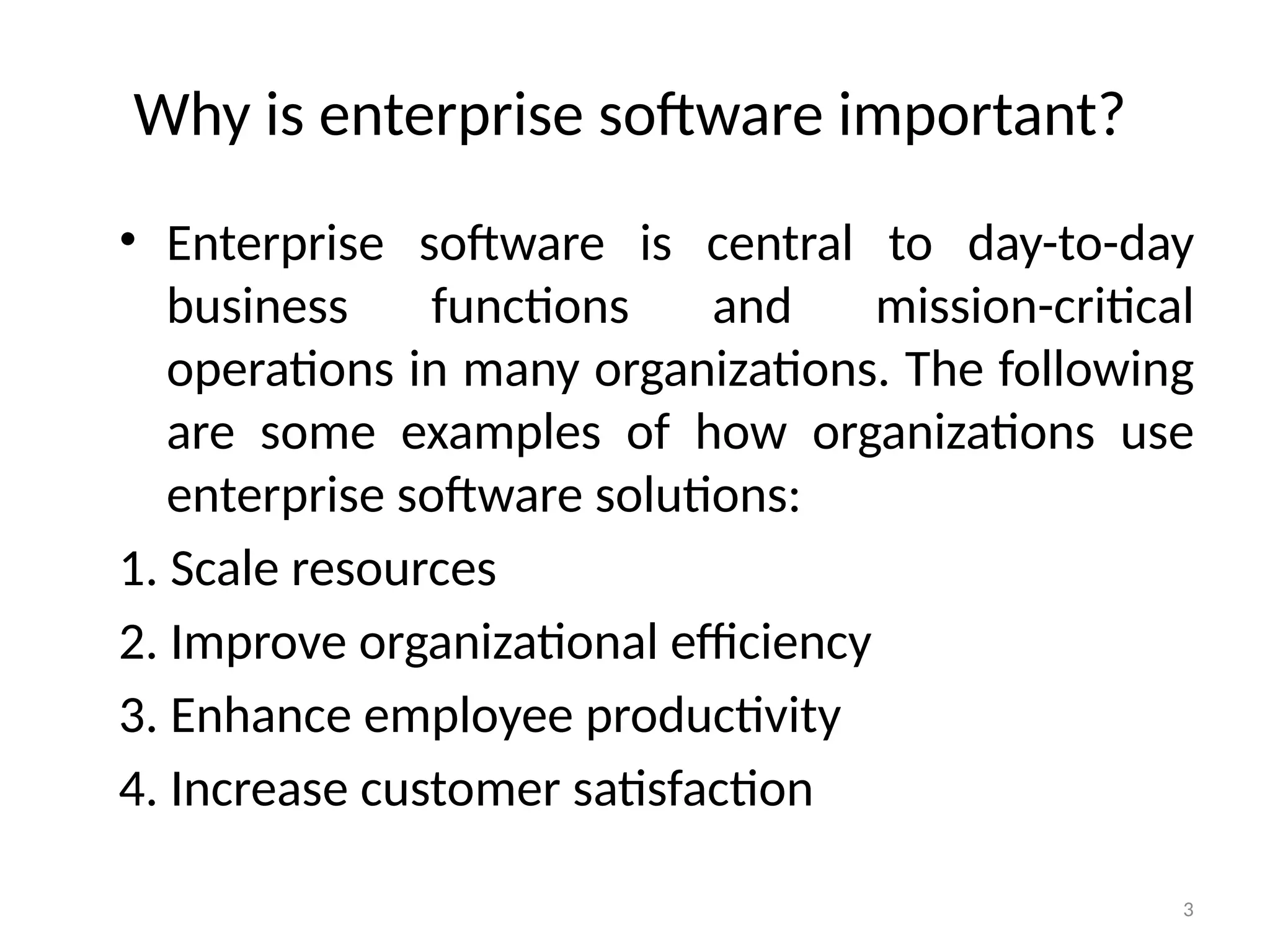 Why is enterprise software important?

• Enterprise software is central to day-to-day business functions and mission-critical operations in many organizations. The following are some examples of how organizations use enterprise software solutions:

1. Scale resources

2. Improve organizational efficiency

3. Enhance employee productivity

4. Increase customer satisfaction

3